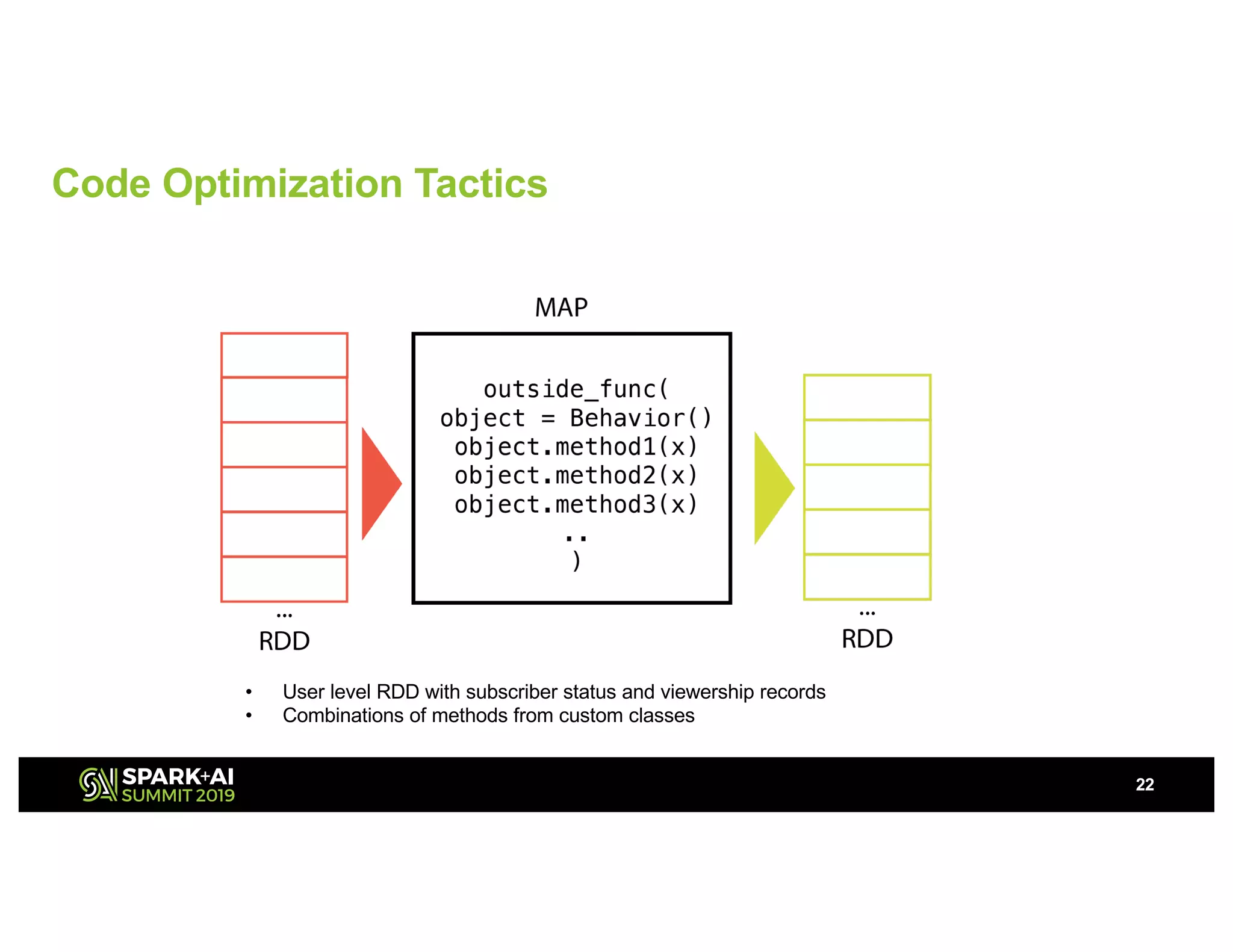 Code Optimization Tactics

MAP

outside_func(
object = Behavior()
object.method1(x)
object.method2(x)
object.method3(x)
..
)

...
RDD

...
RDD

• User level RDD with subscriber status and viewership records
• Combinations of methods from custom classes

SPARK+AI SUMMIT 2019

22